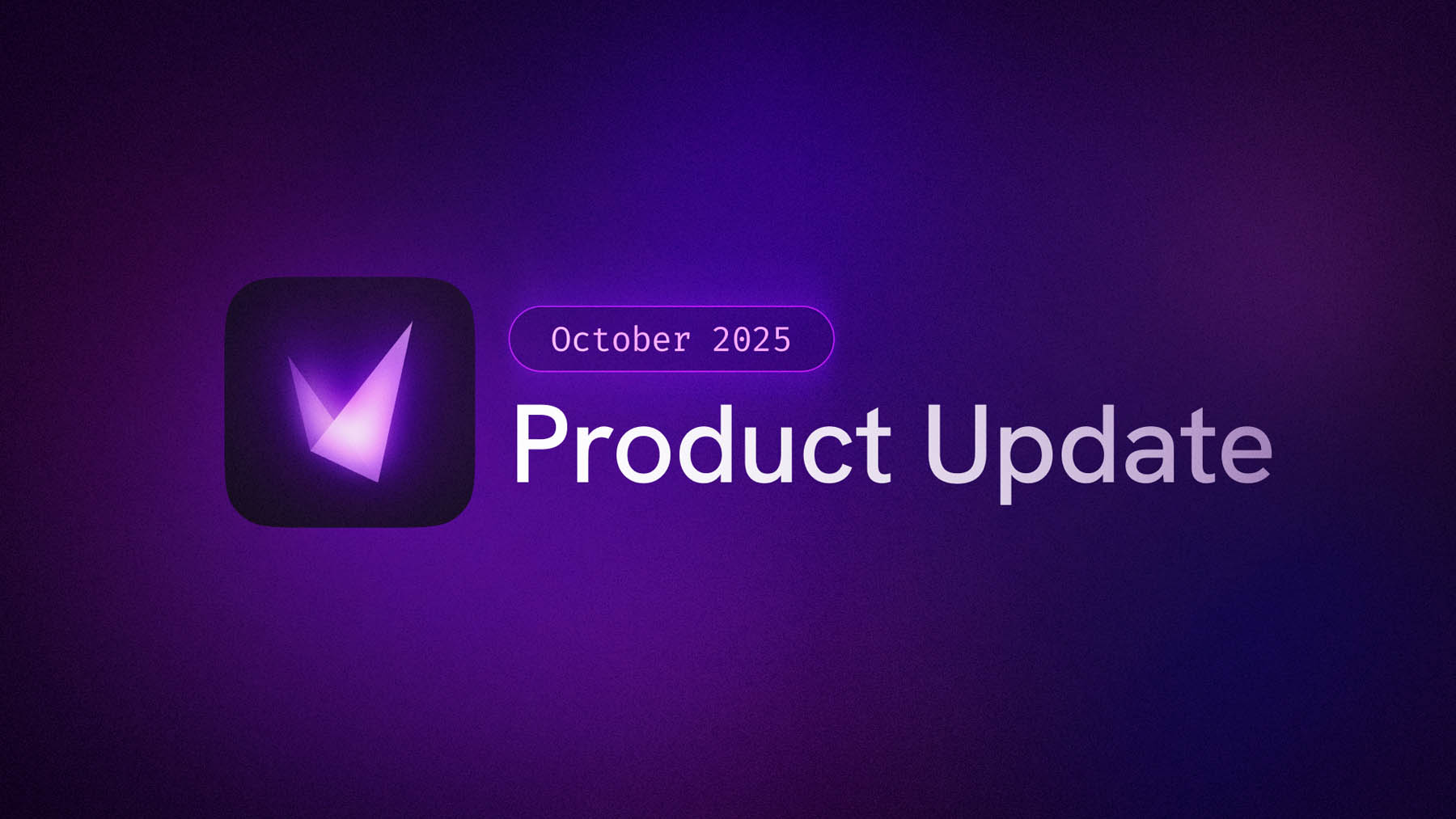 October 2025

Product Update